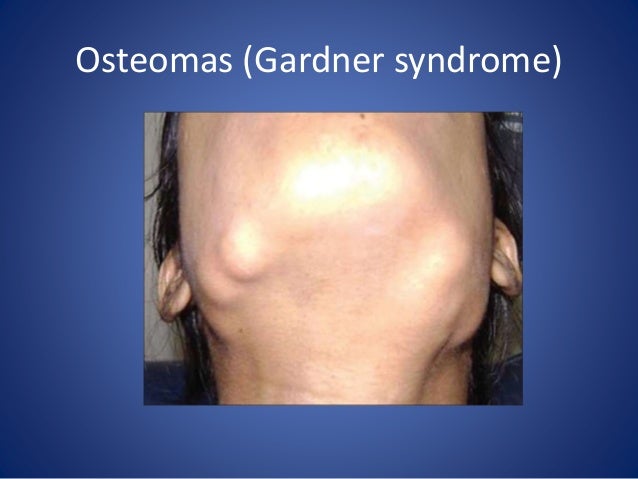 Osteomas (Gardner syndrome)